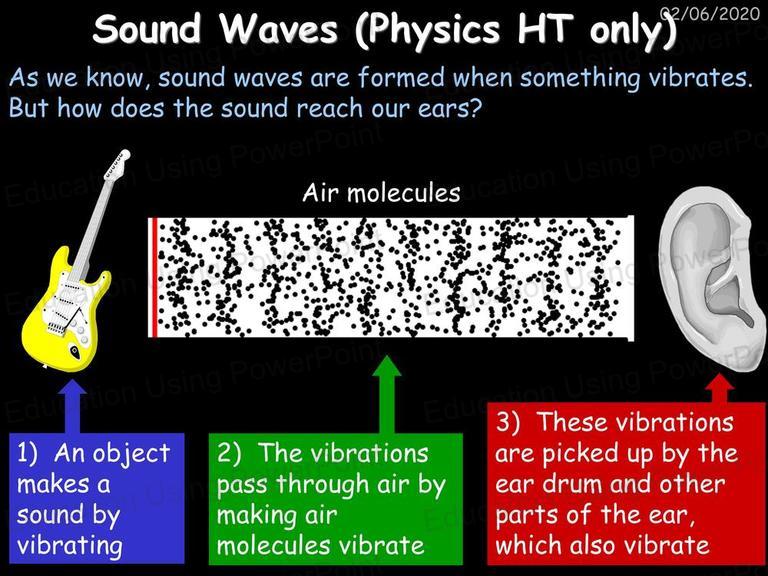 02/06/2020

Sound Waves (Physics HT only)

As we know, sound waves are formed when something vibrates. But how does the sound reach our ears?

Air molecules

1) An object makes a sound by vibrating

2) The vibrations pass through air by making air molecules vibrate

3) These vibrations are picked up by the ear drum and other parts of the ear, which also vibrate

Education Using PowerPoint